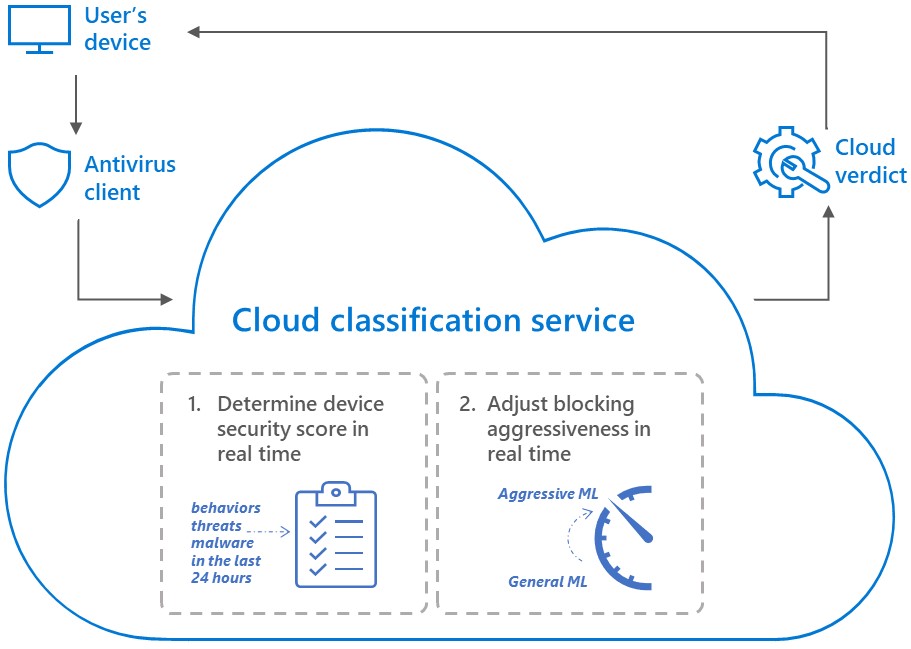 User's device

Antivirus client

Cloud verdict

Cloud classification service

1. Determine device security score in real time

behaviors threats malware in the last 24 hours

2. Adjust blocking aggressiveness in real time

Aggressive ML

General ML